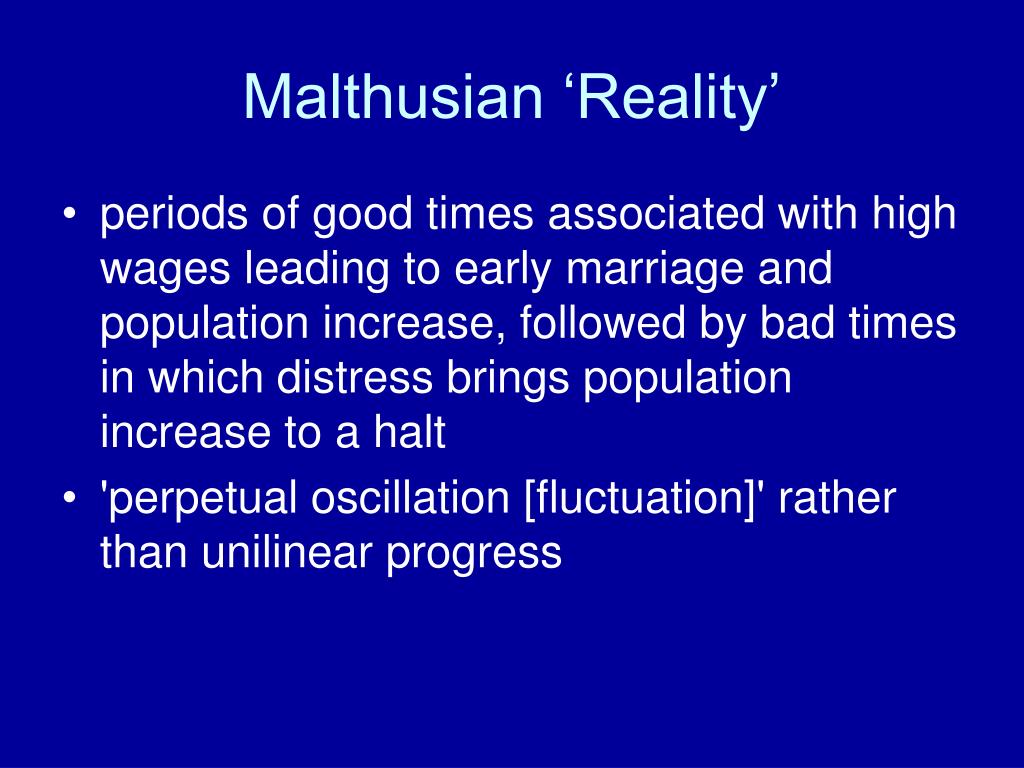 Malthusian ‘Reality’

• periods of good times associated with high wages leading to early marriage and population increase, followed by bad times in which distress brings population increase to a halt

• 'perpetual oscillation [fluctuation]' rather than unilinear progress